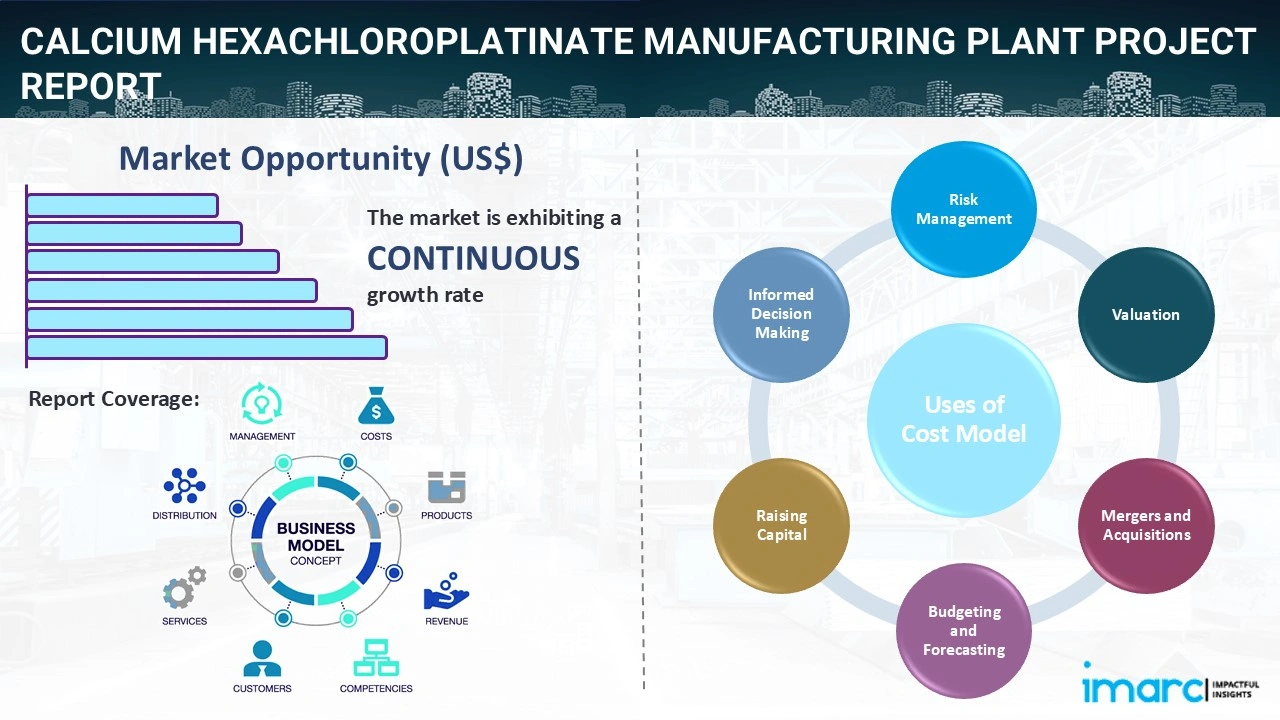 CALCIUM HEXACHLOROPLATINATE MANUFACTURING PLANT PROJECT REPORT

Market Opportunity (US$)

The market is exhibiting a CONTINUOUS growth rate

Report Coverage:

MANAGEMENT
COSTS
DISTRIBUTION
PRODUCTS
BUSINESS MODEL CONCEPT
SERVICES
REVENUE
CUSTOMERS
COMPETENCIES

Risk Management
Valuation
Mergers and Acquisitions
Budgeting and Forecasting
Raising Capital
Informed Decision Making
Uses of Cost Model

imarc IMPACTFUL INSIGHTS